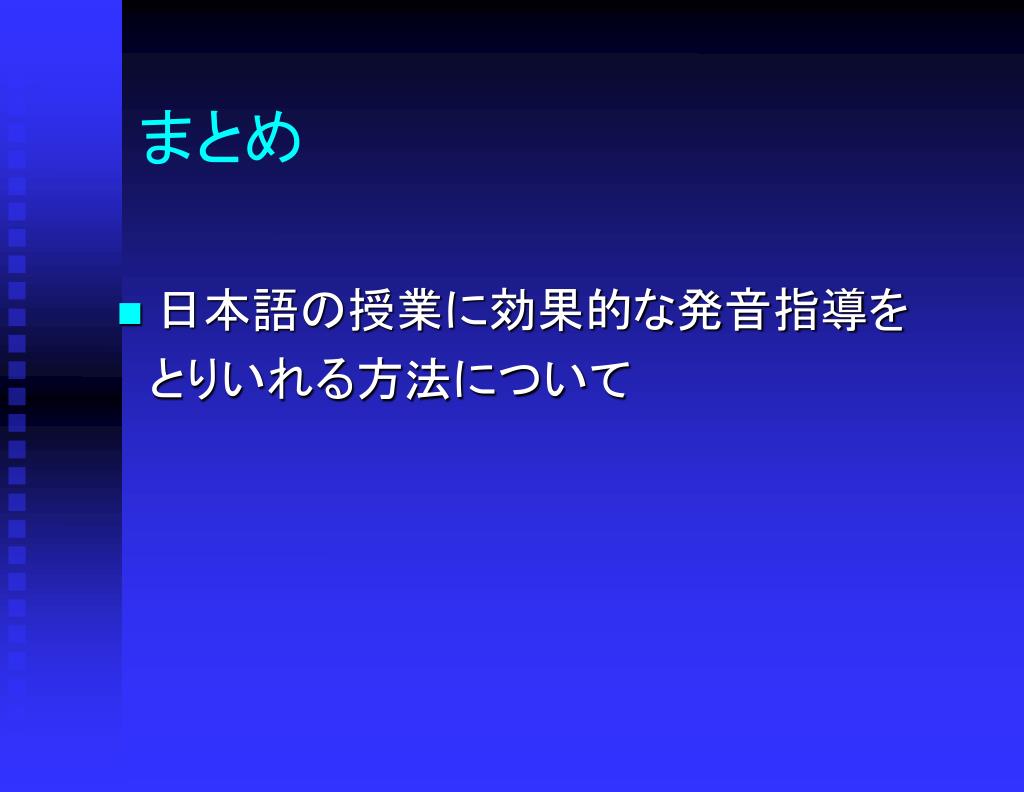 まとめ

日本語の授業に効果的な発音指導をとりいれる方法について